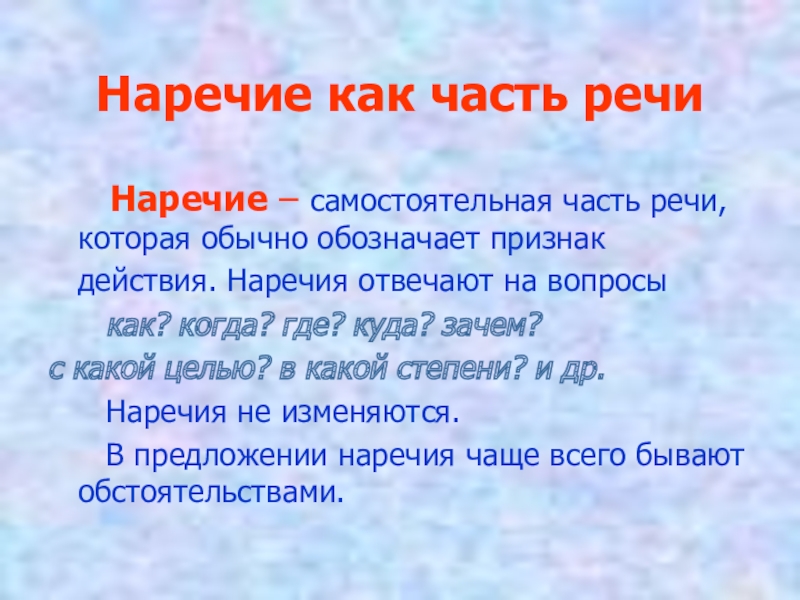 Наречие как часть речи

Наречие – самостоятельная часть речи, которая обычно обозначает признак действия. Наречия отвечают на вопросы как? когда? где? куда? зачем? с какой целью? в какой степени? и др.

Наречия не изменяются.

В предложении наречия чаще всего бывают обстоятельствами.